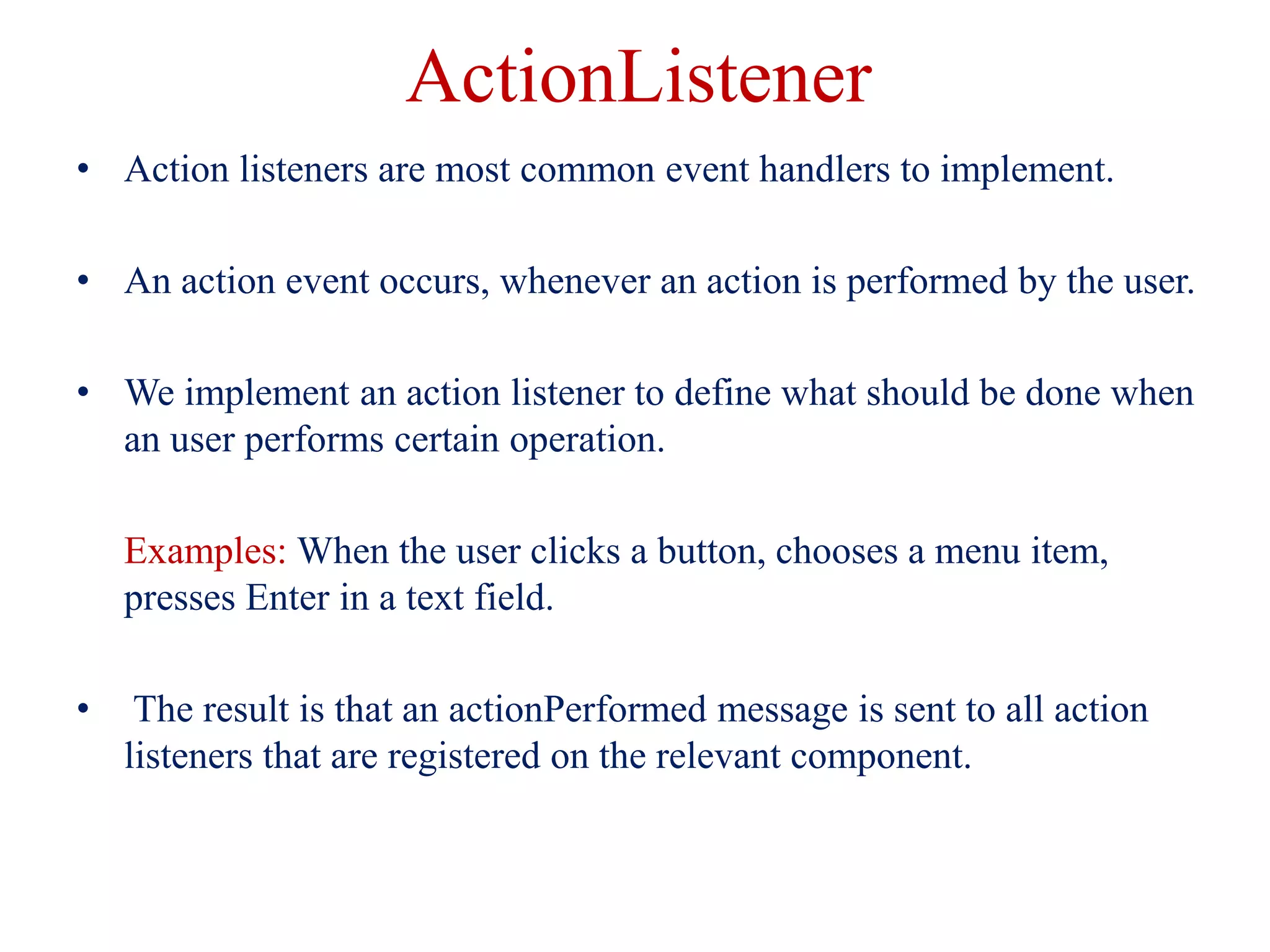 ActionListener

• Action listeners are most common event handlers to implement.

• An action event occurs, whenever an action is performed by the user.

• We implement an action listener to define what should be done when an user performs certain operation.

Examples: When the user clicks a button, chooses a menu item, presses Enter in a text field.

• The result is that an actionPerformed message is sent to all action listeners that are registered on the relevant component.